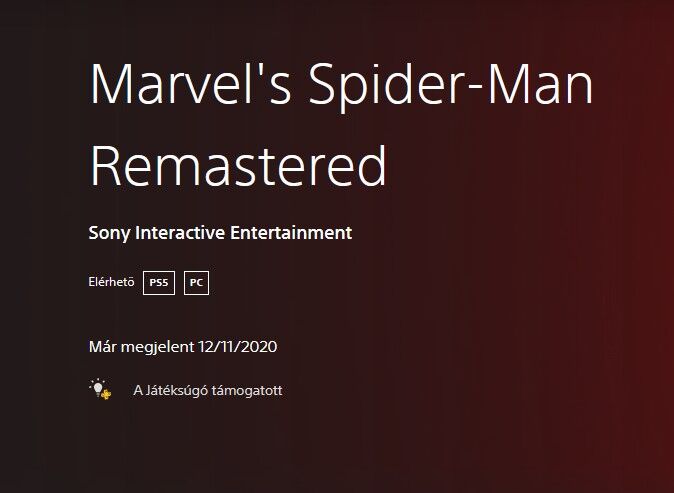 Marvel's Spider-Man Remastered

Sony Interactive Entertainment

Elérhető PS5 PC

Már megjelent 12/11/2020

A Játéksúgó támogatott